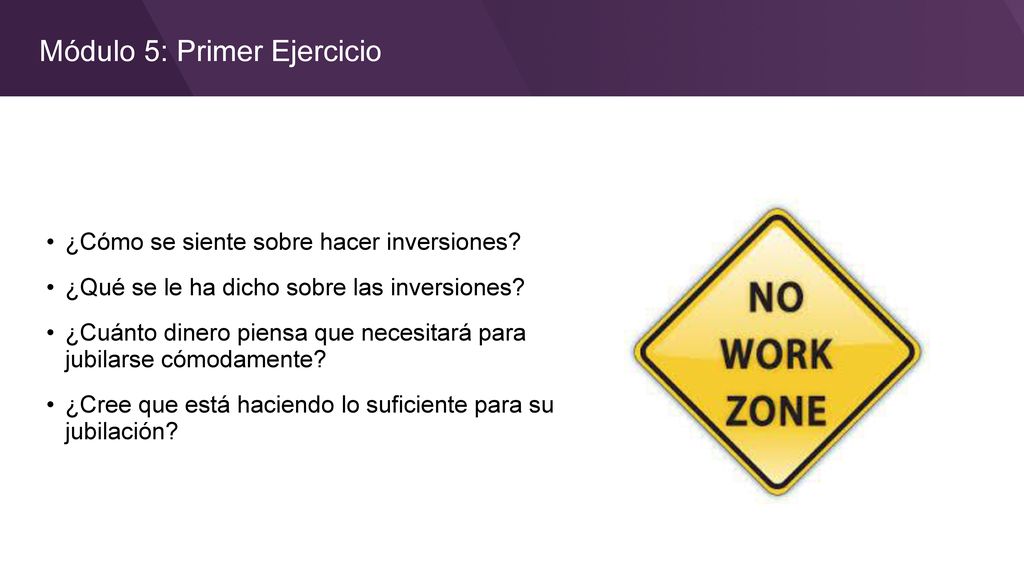 Módulo 5: Primer Ejercicio

• ¿Cómo se siente sobre hacer inversiones?

• ¿Qué se le ha dicho sobre las inversiones?

• ¿Cuánto dinero piensa que necesitará para jubilarse cómodamente?

• ¿Cree que está haciendo lo suficiente para su jubilación?

NO WORK ZONE